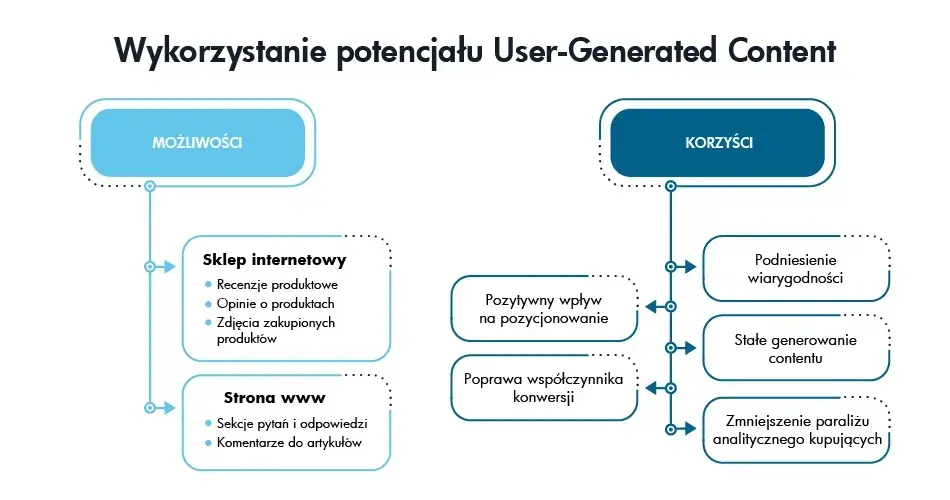 Wykorzystanie potencjału User-Generated Content

MOŻLIWOŚCI

Sklep internetowy
- Recenzje produktowe
- Opinie o produktach
- Zdjęcia zakupionych produktów

Strona www
- Sekcje pytań i odpowiedzi
- Komentarze do artykułów

KORZYŚCI

Podniesienie wiarygodności

Pozytywny wpływ na pozycjonowanie

Stałe generowanie contentu

Poprawa współczynnika konwersji

Zmniejszenie paraliżu analitycznego kupujących